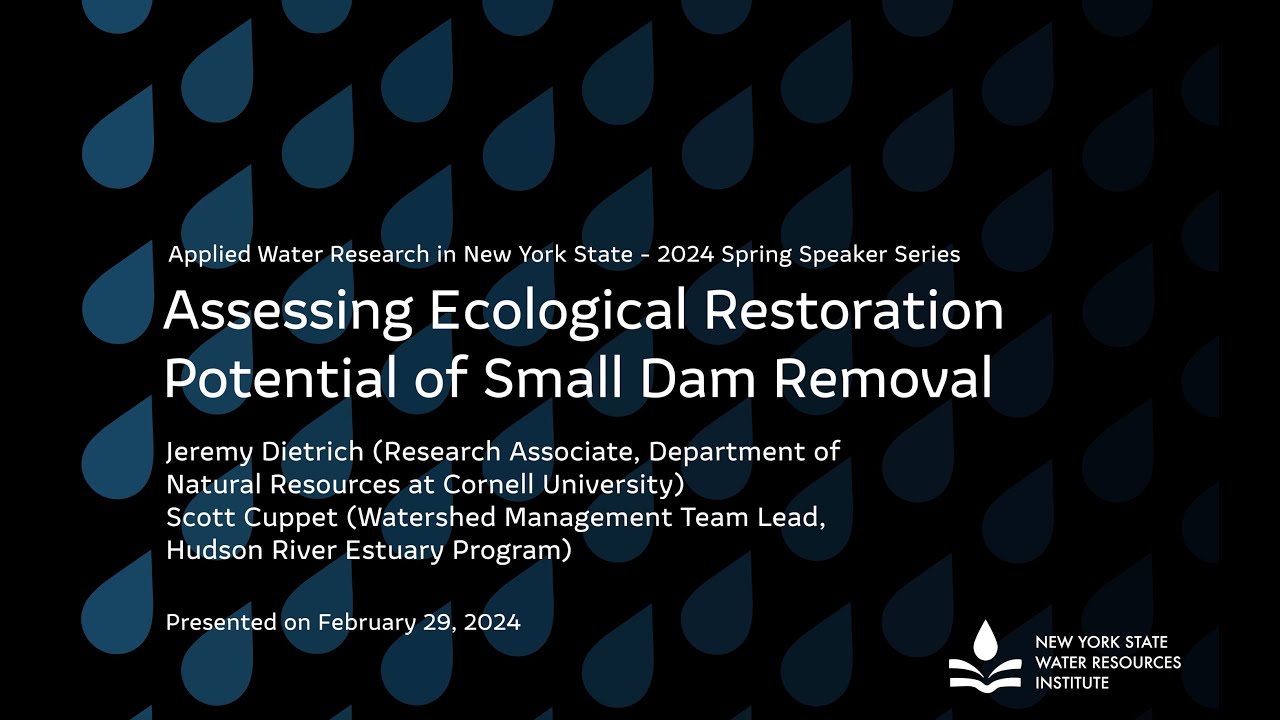 Applied Water Research in New York State - 2024 Spring Speaker Series

Assessing Ecological Restoration Potential of Small Dam Removal

Jeremy Dietrich (Research Associate, Department of Natural Resources at Cornell University)
Scott Cuppet (Watershed Management Team Lead, Hudson River Estuary Program)

Presented on February 29, 2024

NEW YORK STATE
WATER RESOURCES
INSTITUTE